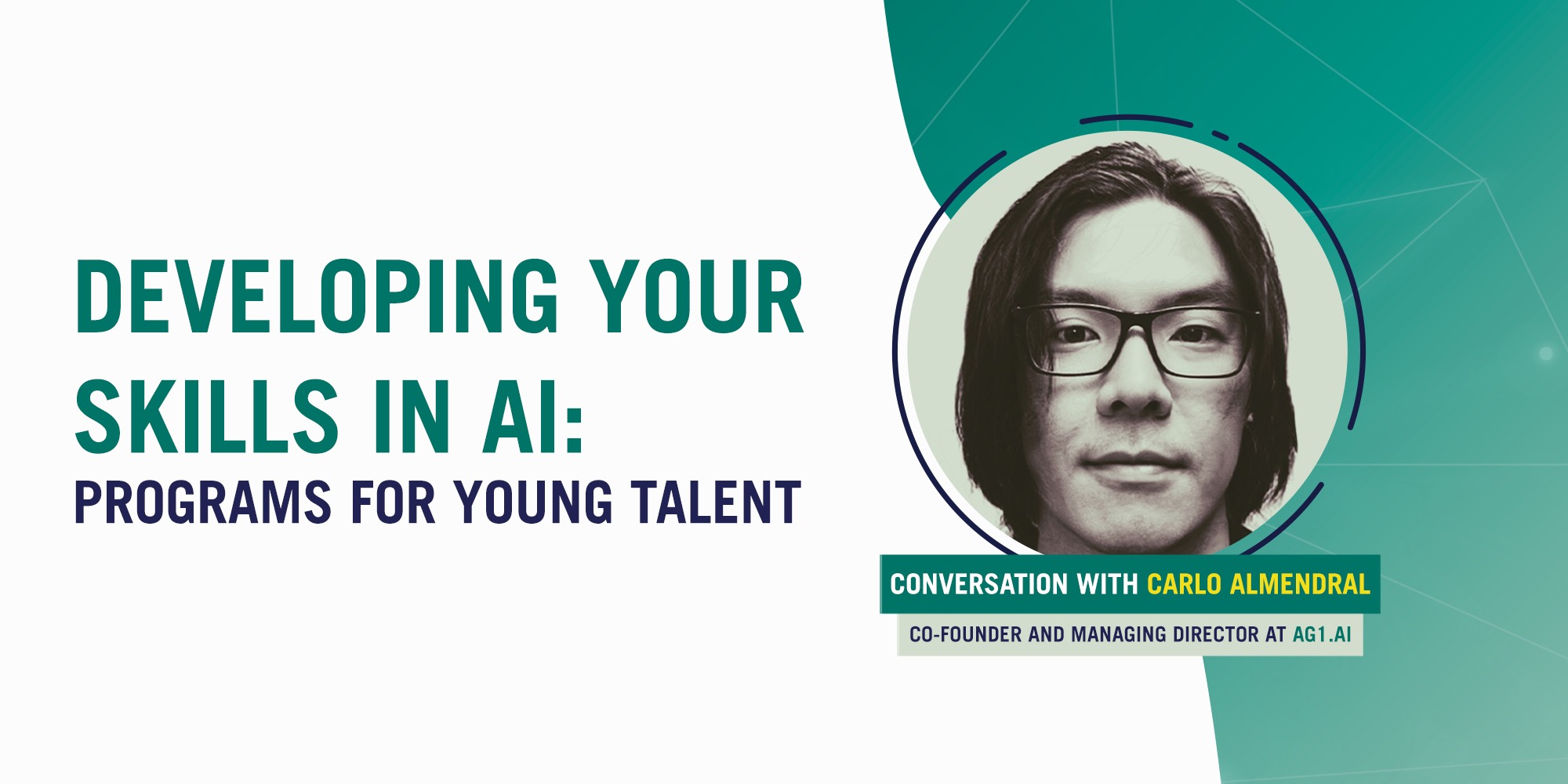 DEVELOPING YOUR SKILLS IN AI:
PROGRAMS FOR YOUNG TALENT

CONVERSATION WITH CARLO ALMENDRAL
CO-FOUNDER AND MANAGING DIRECTOR AT AG1.AI